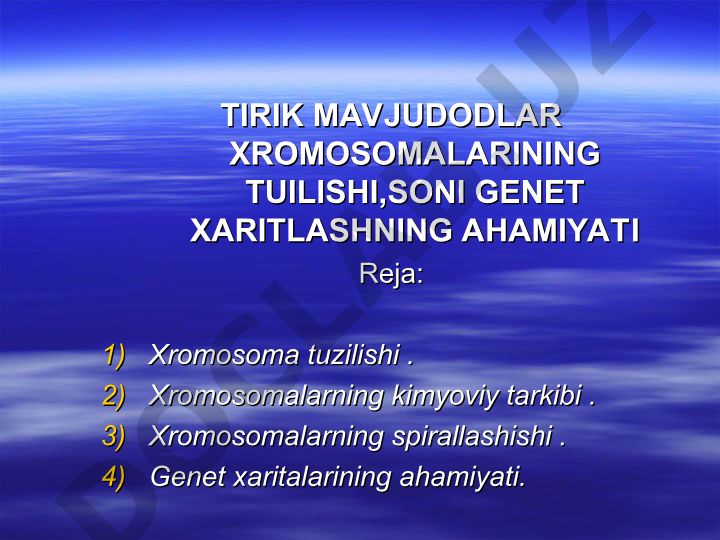 TIRIK MAVJUDODLAR XROMOSOMALARINING TUILISHI,SONI GENET XARITLASHNING AHAMIYATI

Reja:

1) Xromosoma tuzilishi .
2) Xromosomalarning kimyoviy tarkibi .
3) Xromosomalarning spirallashishi .
4) Genet xaritalarining ahamiyati.

DOCLAR.UZ